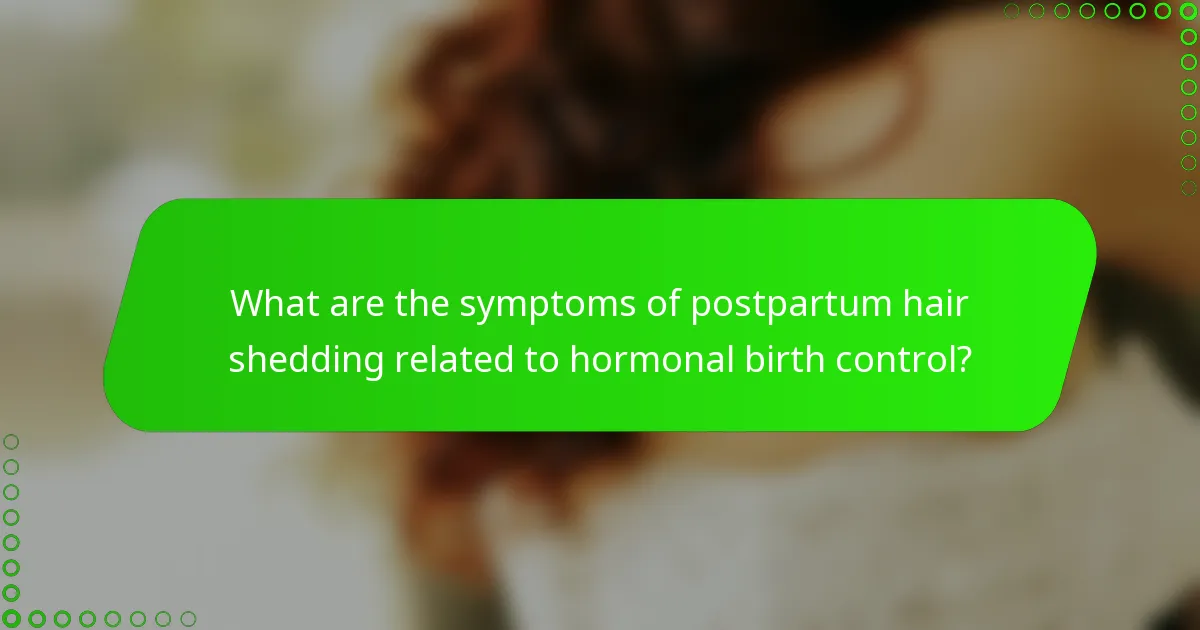 What are the symptoms of postpartum hair shedding related to hormonal birth control?